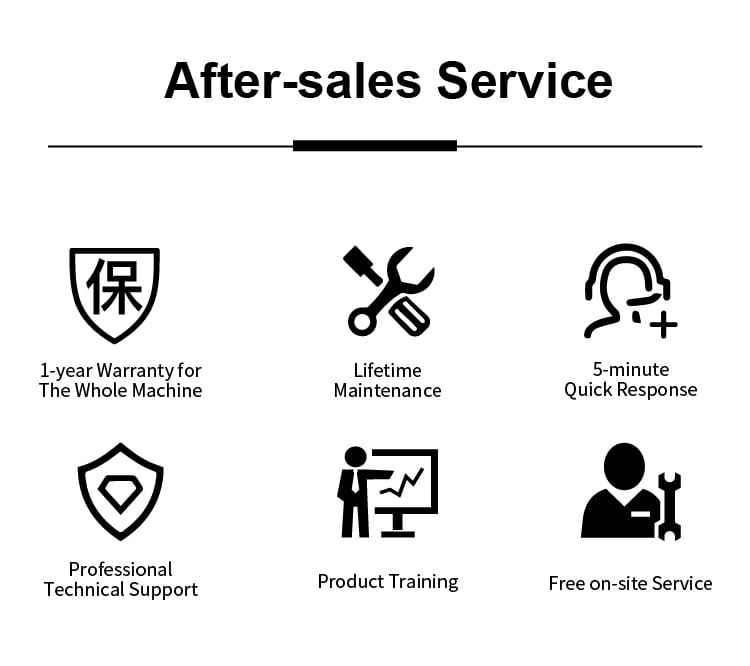 After-sales Service

保

1-year Warranty for The Whole Machine

Lifetime Maintenance

5-minute Quick Response

Professional Technical Support

Product Training

Free on-site Service